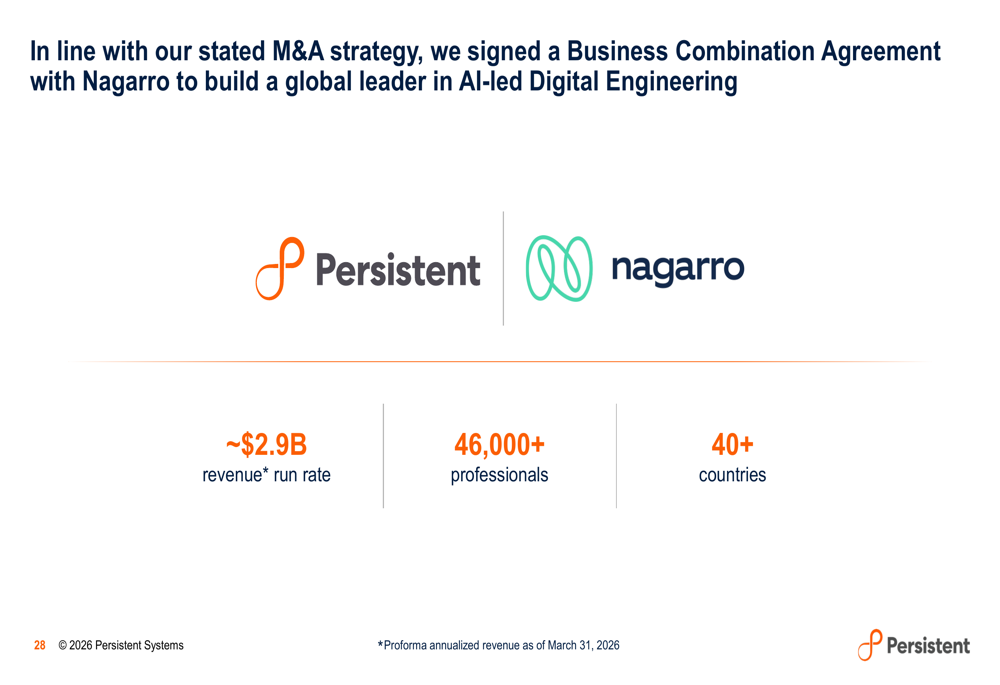 In line with our stated M&A strategy, we signed a Business Combination Agreement with Nagarro to build a global leader in AI-led Digital Engineering

Persistent

nagarro

~$2.9B
revenue* run rate

46,000+
professionals

40+
countries

28 © 2026 Persistent Systems

*Proforma annualized revenue as of March 31, 2026

Persistent